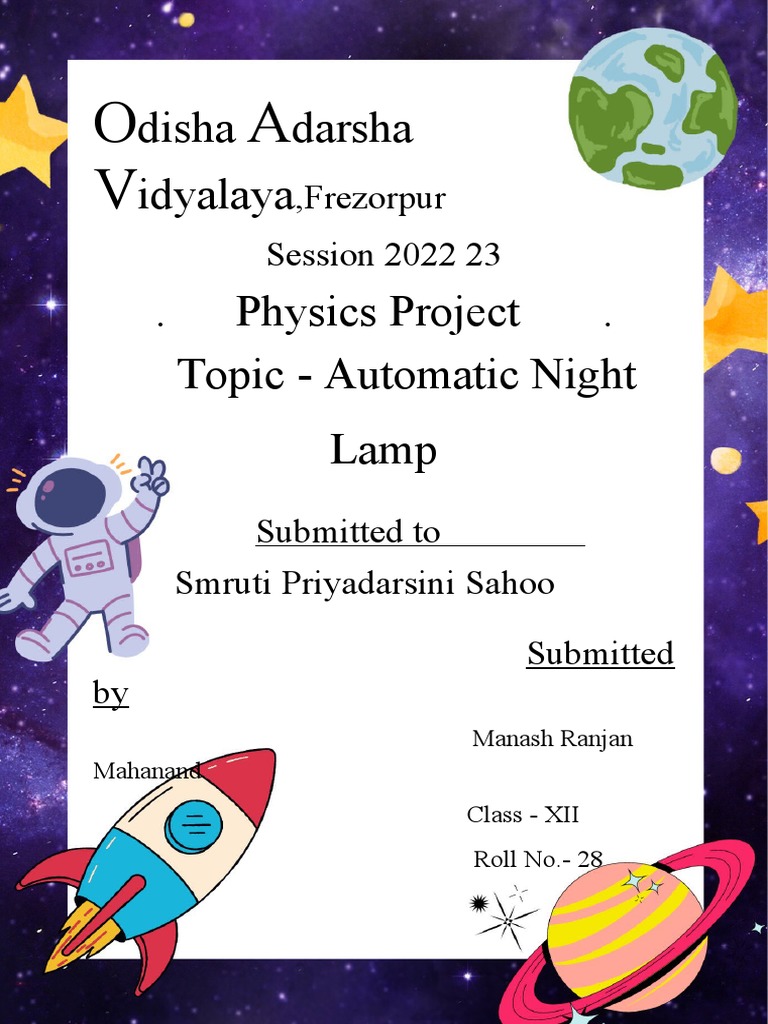 Odisha Adarsha Vidyalaya,Frezorpur

Session 2022 23

. Physics Project .

Topic - Automatic Night Lamp

Submitted to

Smruti Priyadarsini Sahoo

Submitted by

Manash Ranjan Mahanand

Class - XII

Roll No.- 28